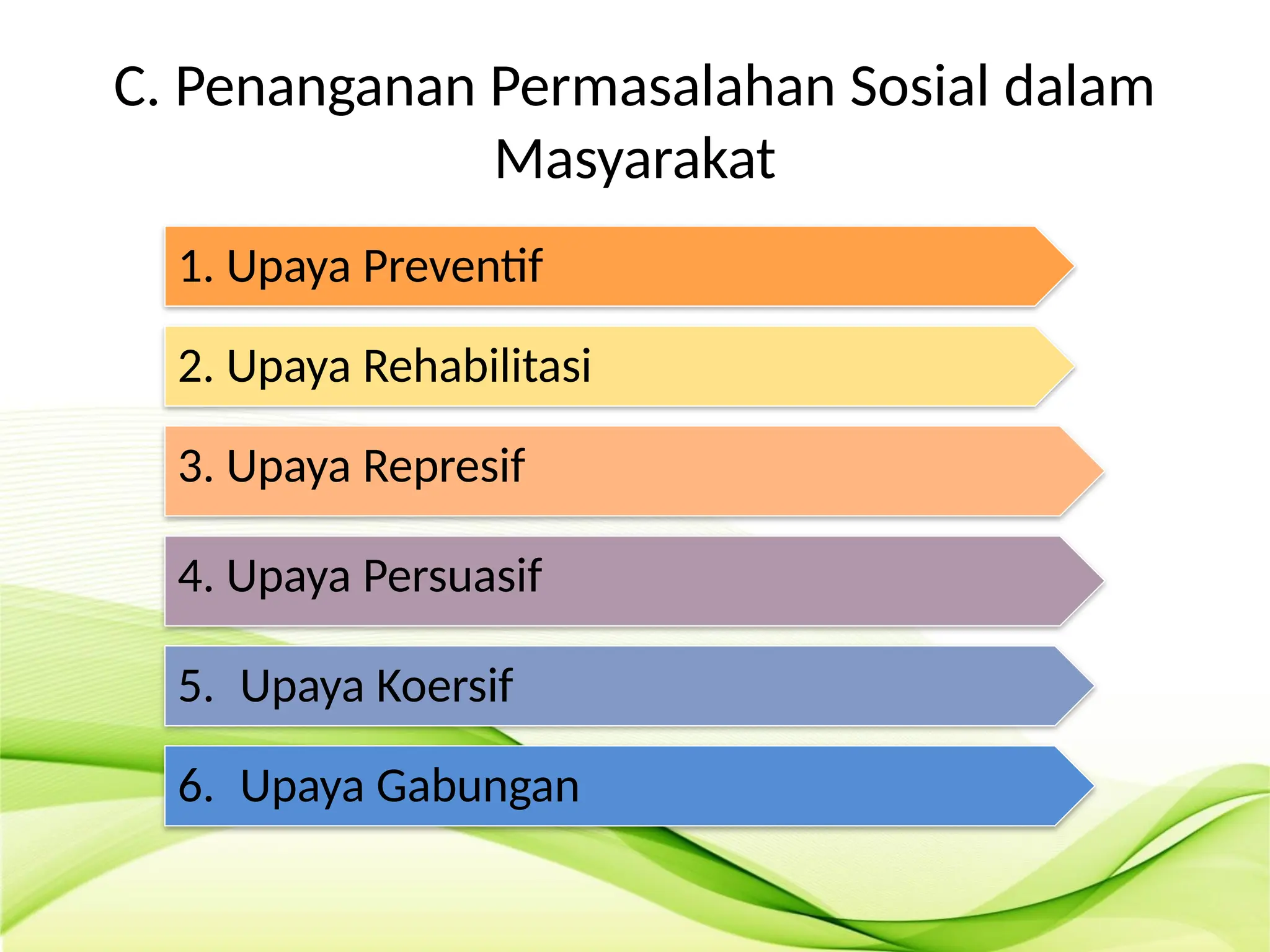 C. Penanganan Permasalahan Sosial dalam Masyarakat

1. Upaya Preventif

2. Upaya Rehabilitasi

3. Upaya Represif

4. Upaya Persuasif

5. Upaya Koersif

6. Upaya Gabungan